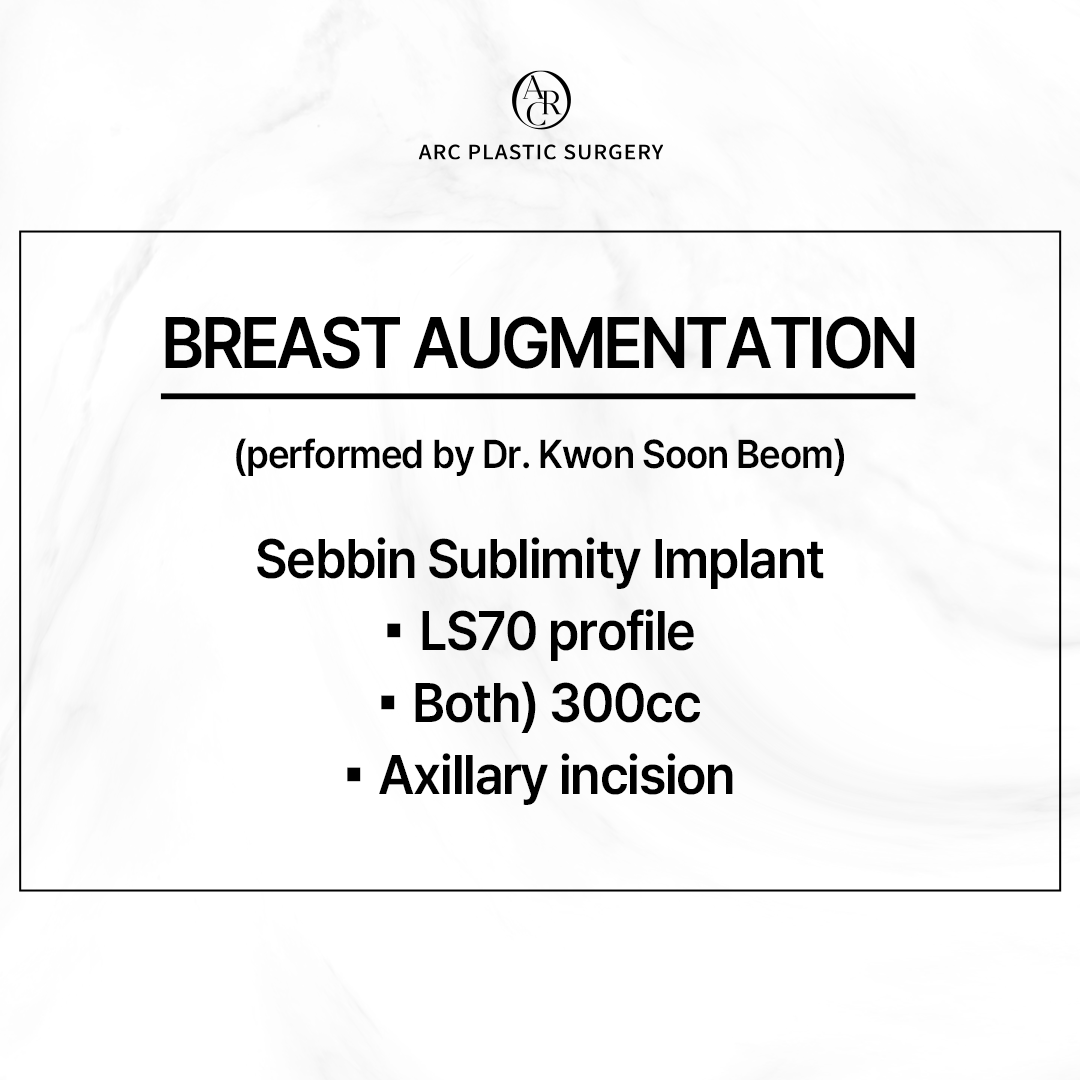 ARC

ARC PLASTIC SURGERY

BREAST AUGMENTATION

(performed by Dr. Kwon Soon Beom)

Sebbin Sublimity Implant
▪ LS70 profile
▪ Both) 300cc
▪ Axillary incision